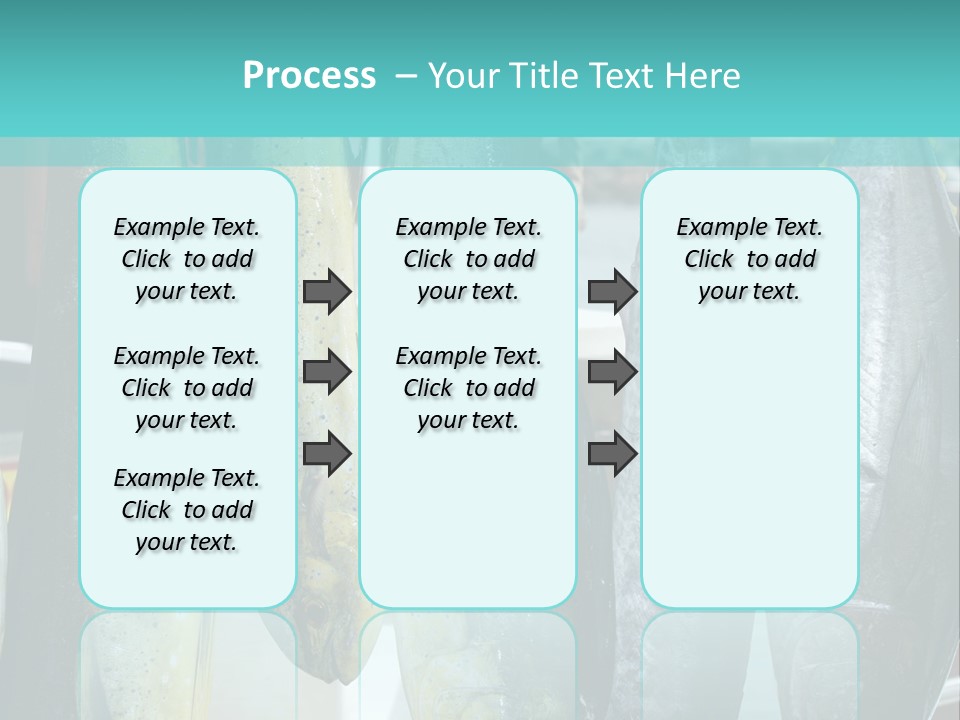 Process – Your Title Text Here

Example Text. Click to add your text.

Example Text. Click to add your text.

Example Text. Click to add your text.

Example Text. Click to add your text.

Example Text. Click to add your text.

Example Text. Click to add your text.